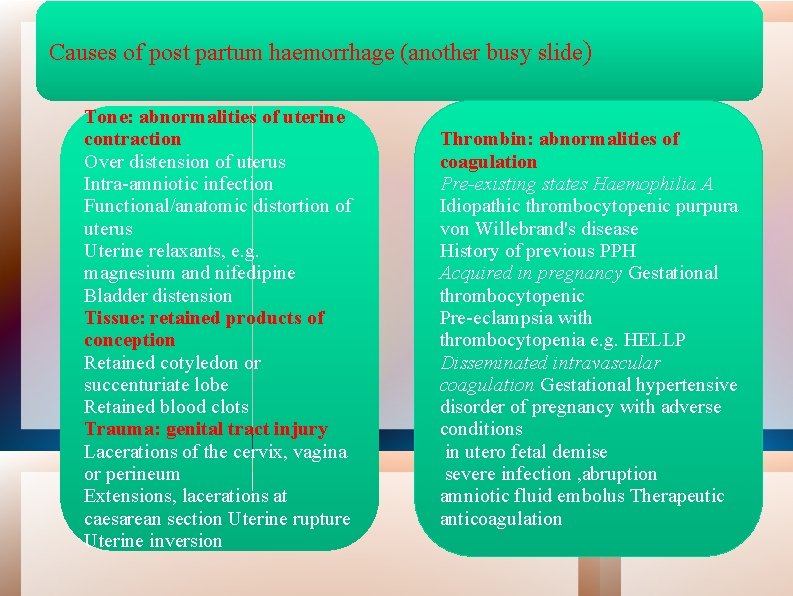 Causes of post partum haemorrhage (another busy slide)

Tone: abnormalities of uterine contraction
Over distension of uterus
Intra-amniotic infection
Functional/anatomic distortion of uterus
Uterine relaxants, e.g. magnesium and nifedipine
Bladder distension
Tissue: retained products of conception
Retained cotyledon or succenturiate lobe
Retained blood clots
Trauma: genital tract injury
Lacerations of the cervix, vagina or perineum
Extensions, lacerations at caesarean section Uterine rupture
Uterine inversion

Thrombin: abnormalities of coagulation
Pre-existing states Haemophilia A
Idiopathic thrombocytopenic purpura
von Willebrand's disease
History of previous PPH
Acquired in pregnancy Gestational thrombocytopenic
Pre-eclampsia with thrombocytopenia e.g. HELLP
Disseminated intravascular coagulation Gestational hypertensive disorder of pregnancy with adverse conditions
in utero fetal demise
severe infection ,abruption
amniotic fluid embolus Therapeutic anticoagulation